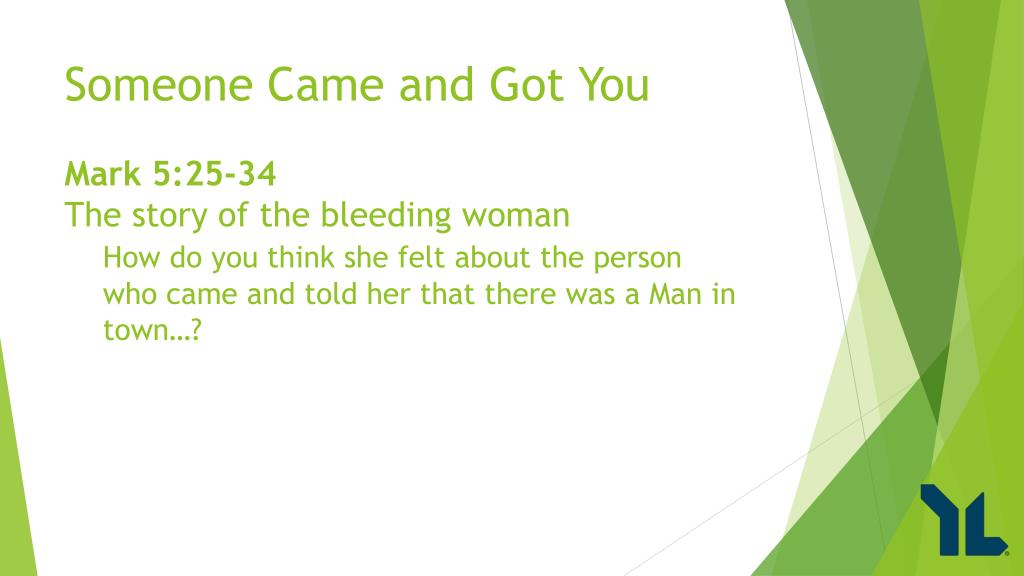 Someone Came and Got You

Mark 5:25-34

The story of the bleeding woman

How do you think she felt about the person who came and told her that there was a Man in town…?

YL